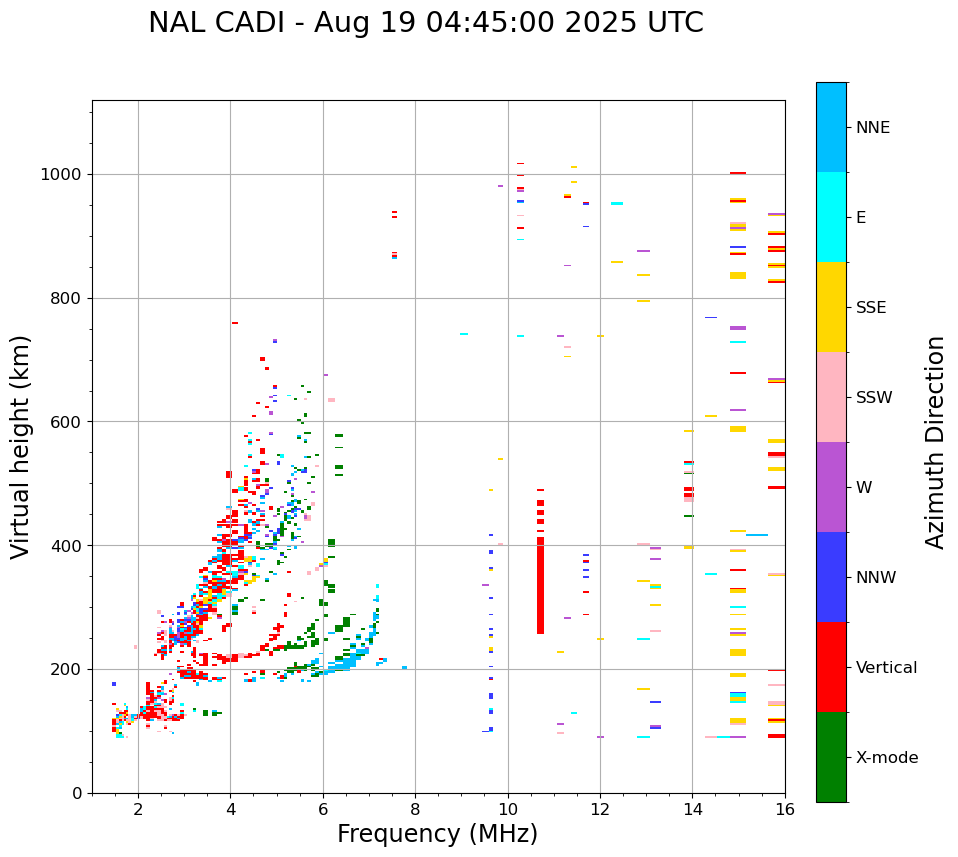 NAL CADI - Aug 19 04:45:00 2025 UTC

Virtual height (km)

1000
800
600
400
200
0

2
4
6
8
10
12
14
16

Frequency (MHz)

NNE
E
SSE
SSW
W
NNW
Vertical
X-mode

Azimuth Direction